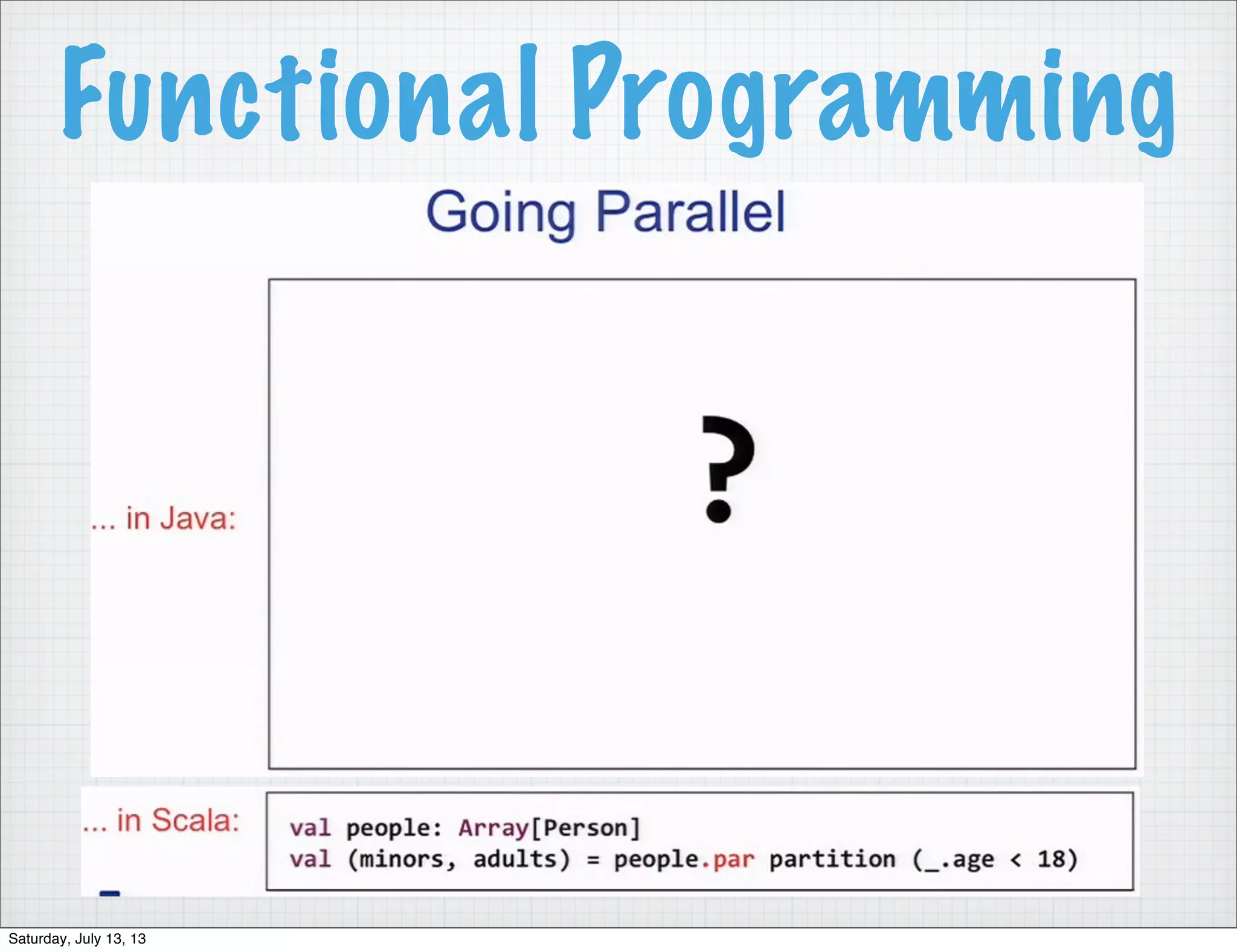 Functional Programming

Going Parallel

... in Java:

?

... in Scala:

val people: Array[Person]
val (minors, adults) = people.par partition (_.age < 18)

Saturday, July 13, 13